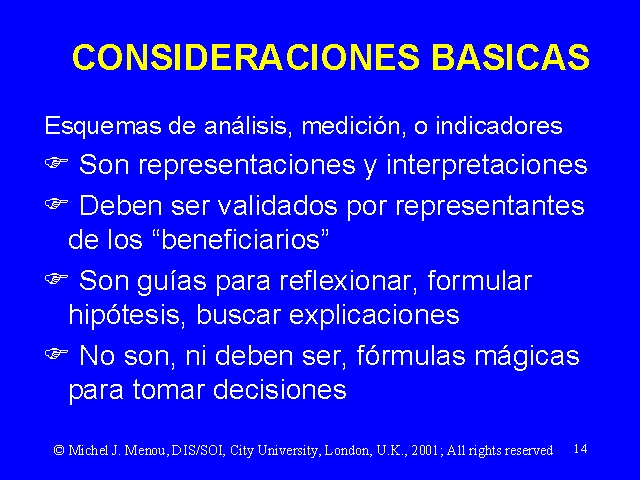 CONSIDERACIONES BASICAS

Esquemas de análisis, medición, o indicadores

☞ Son representaciones y interpretaciones

☞ Deben ser validados por representantes de los “beneficiarios”

☞ Son guías para reflexionar, formular hipótesis, buscar explicaciones

☞ No son, ni deben ser, fórmulas mágicas para tomar decisiones

© Michel J. Menou, DIS/SOI, City University, London, U.K., 2001; All rights reserved 14